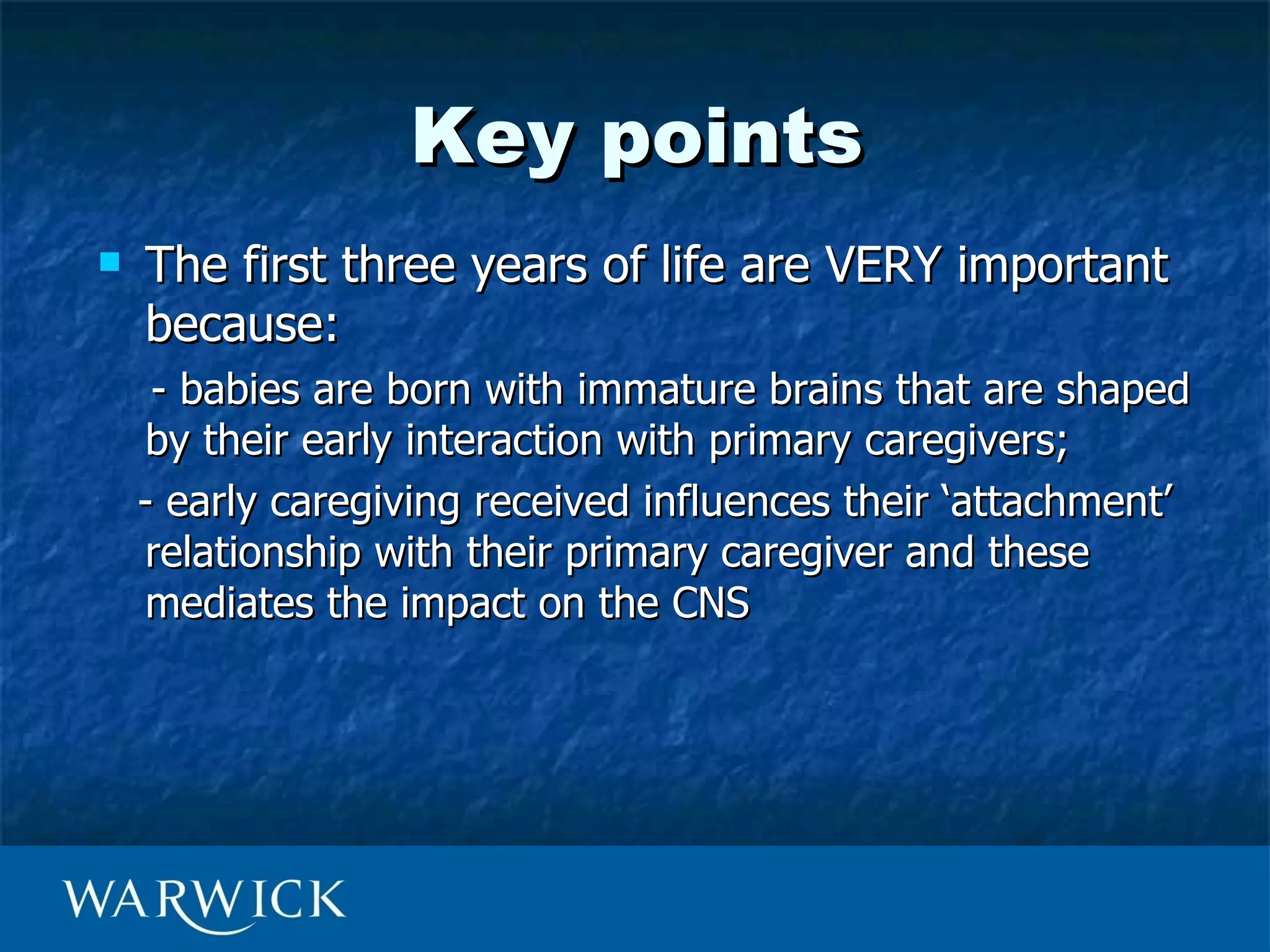 Key points

The first three years of life are VERY important because:

- babies are born with immature brains that are shaped by their early interaction with primary caregivers;

- early caregiving received influences their ‘attachment’ relationship with their primary caregiver and these mediates the impact on the CNS

WARWICK